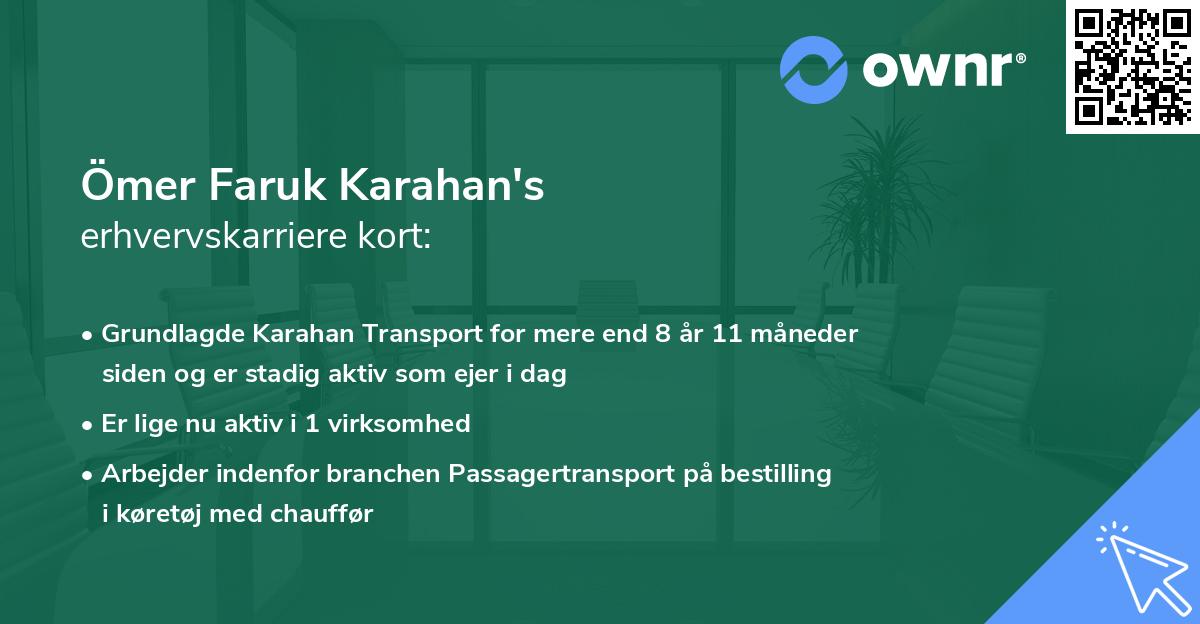 ownr®

Ömer Faruk Karahan's
erhvervskarriere kort:

• Grundlagde Karahan Transport for mere end 8 år 11 måneder siden og er stadig aktiv som ejer i dag

• Er lige nu aktiv i 1 virksomhed

• Arbejder indenfor branchen Passagertransport på bestilling i køretøj med chauffør